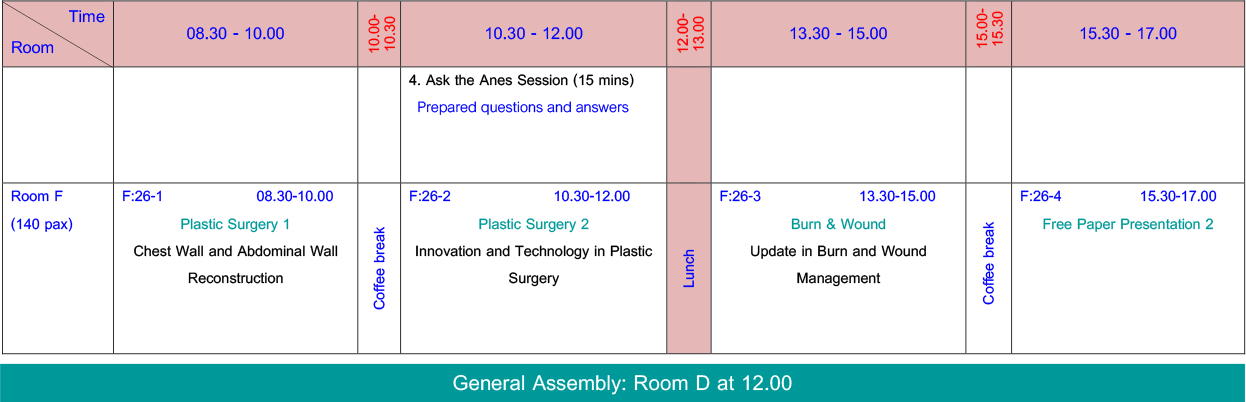 | Time / Room | 08.30 - 10.00 | 10.00-10.30 | 10.30 - 12.00 | 12.00-13.00 | 13.30 - 15.00 | 15.00-15.30 | 15.30 - 17.00 |
|---|---|---|---|---|---|---|---|
| | | | 4. Ask the Anes Session (15 mins) Prepared questions and answers | | | | |
| Room F (140 pax) | F:26-1 08.30-10.00 Plastic Surgery 1 Chest Wall and Abdominal Wall Reconstruction | Coffee break | F:26-2 10.30-12.00 Plastic Surgery 2 Innovation and Technology in Plastic Surgery | Lunch | F:26-3 13.30-15.00 Burn & Wound Update in Burn and Wound Management | Coffee break | F:26-4 15.30-17.00 Free Paper Presentation 2 |

General Assembly: Room D at 12.00